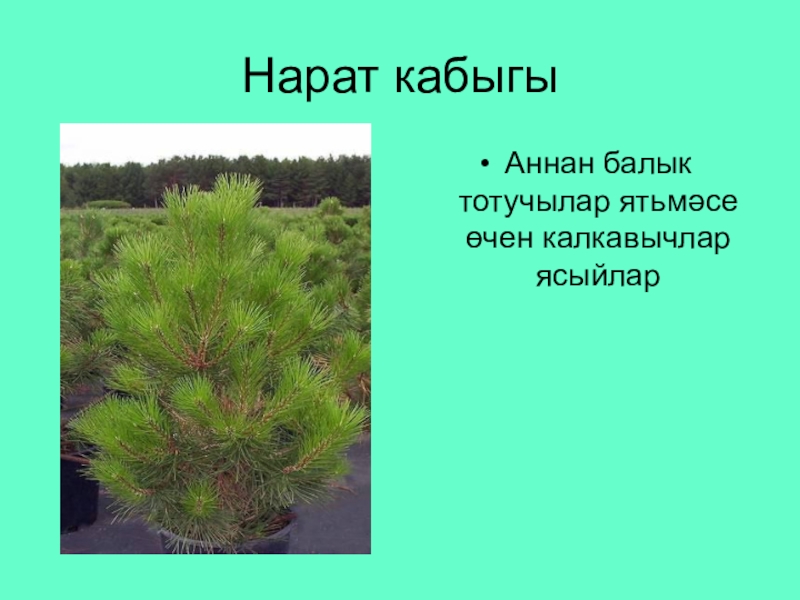 Нарат кабыгы

• Аннан балык тотучылар ятьмәсе өчен калкавычлар ясыйлар